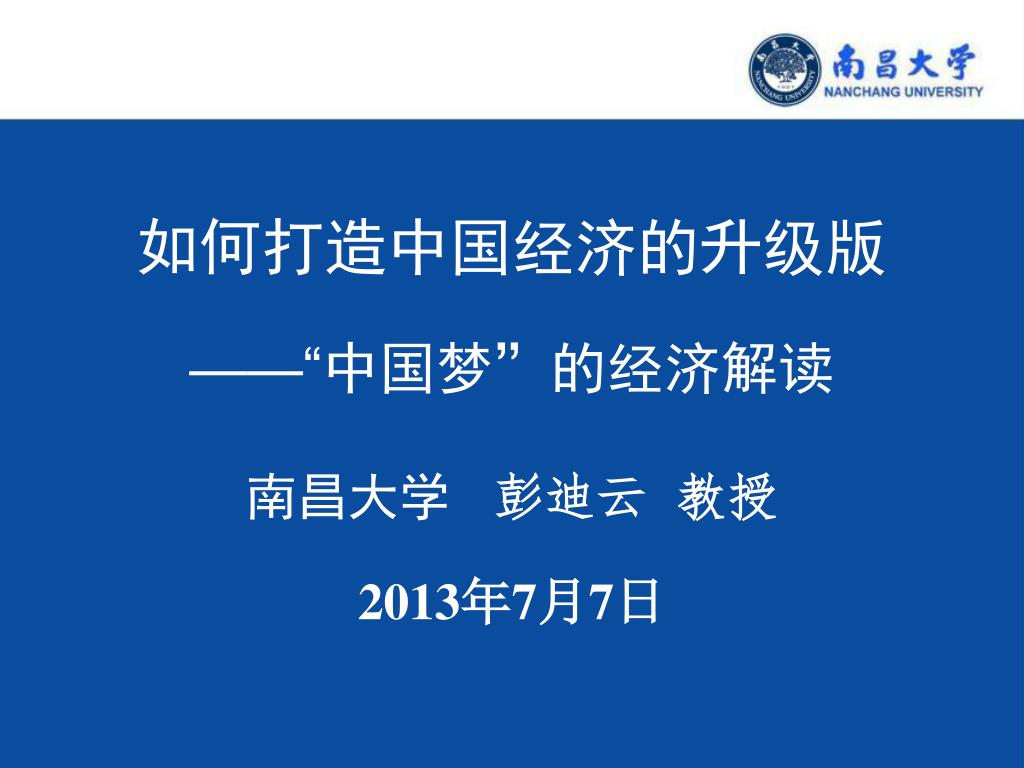 南昌大学
NANCHANG UNIVERSITY

如何打造中国经济的升级版

——“中国梦”的经济解读

南昌大学 彭迪云 教授

2013年7月7日